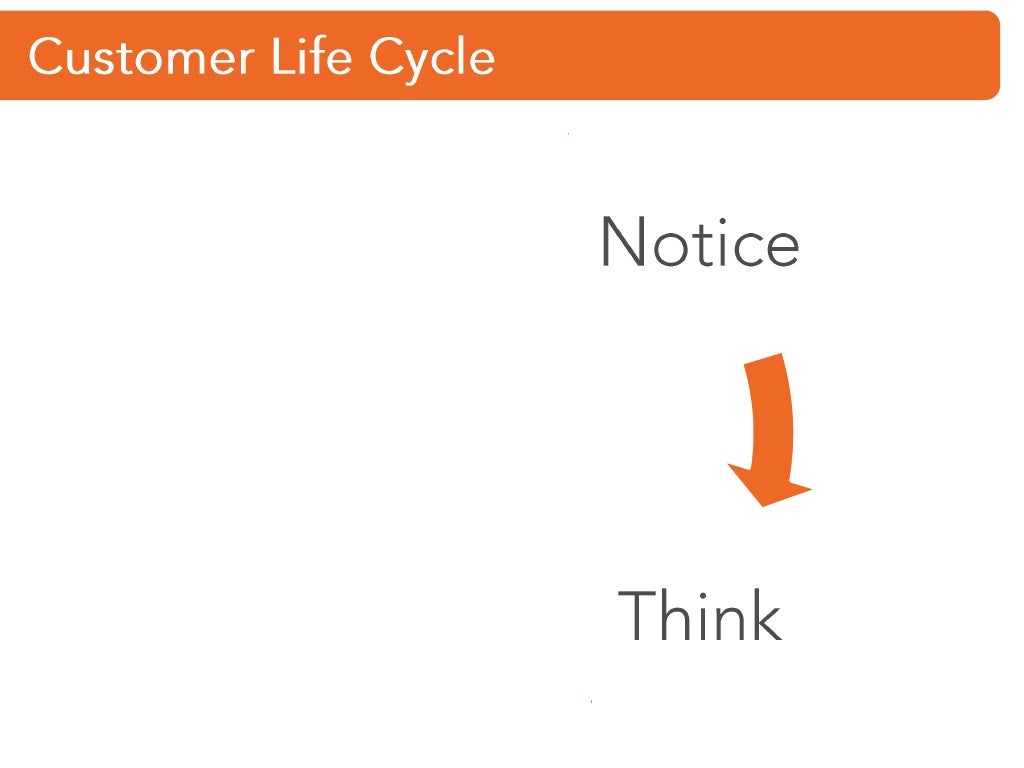 Customer Life Cycle

Notice

Think